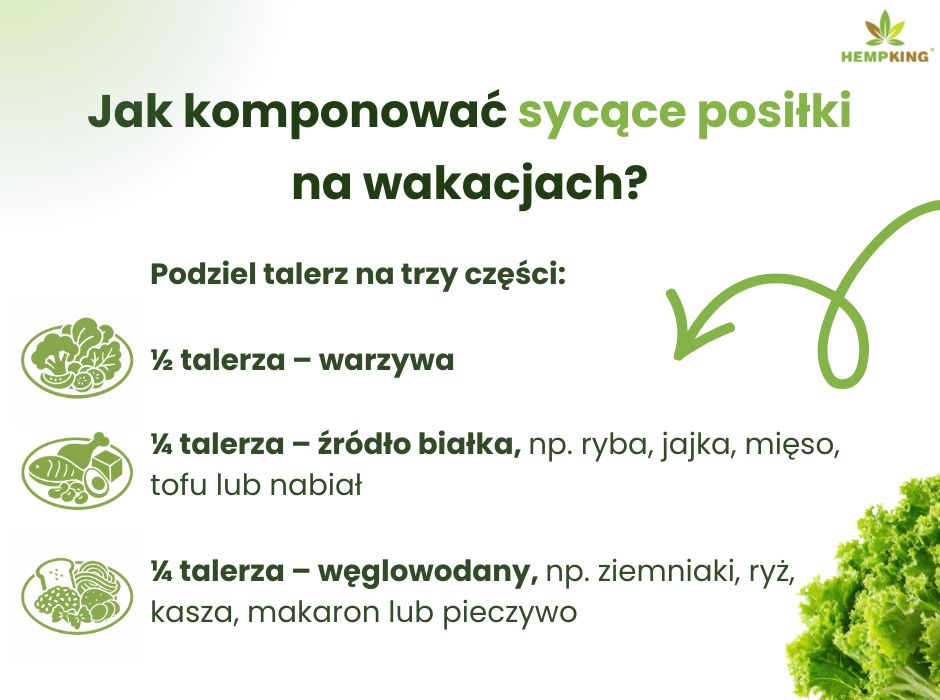 HEMPKING®

Jak komponować sycące posiłki na wakacjach?

Podziel talerz na trzy części:

½ talerza – warzywa

¼ talerza – źródło białka, np. ryba, jajka, mięso, tofu lub nabiał

¼ talerza – węglowodany, np. ziemniaki, ryż, kasza, makaron lub pieczywo